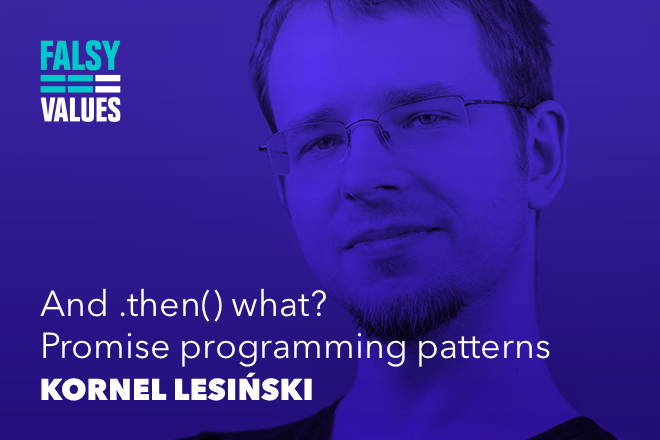 FALSY
VALUES

And .then() what?
Promise programming patterns
KORNEL LESIŃSKI